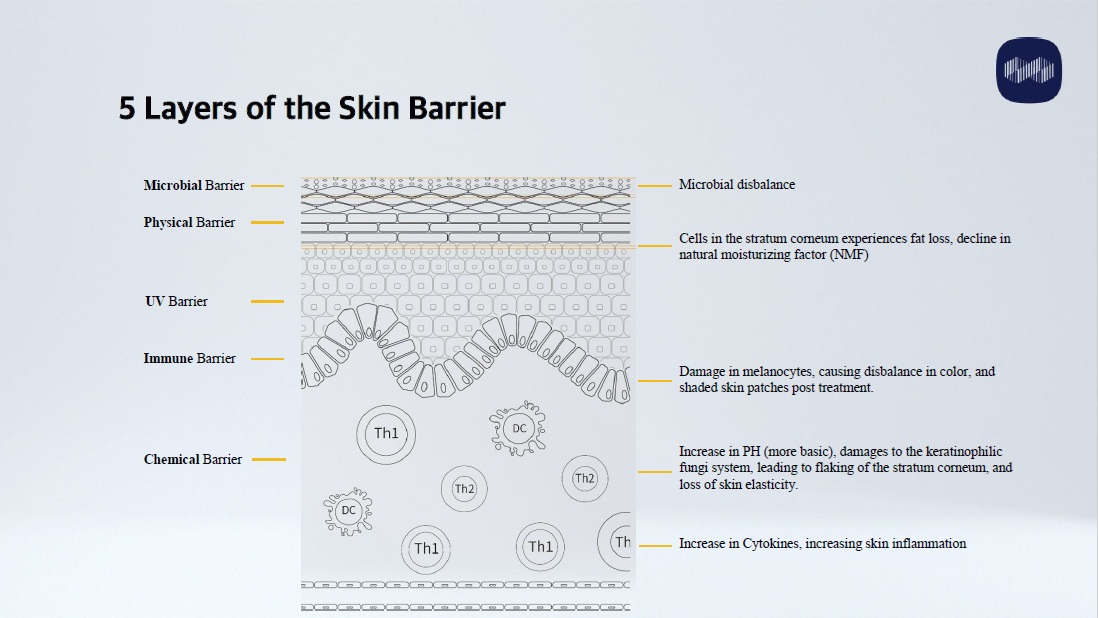 5 Layers of the Skin Barrier

Microbial Barrier

Physical Barrier

UV Barrier

Immune Barrier

Chemical Barrier

Th1

DC

Th2

Th2

DC

Th1

Th1

Th

Microbial disbalance

Cells in the stratum corneum experiences fat loss, decline in natural moisturizing factor (NMF)

Damage in melanocytes, causing disbalance in color, and shaded skin patches post treatment.

Increase in PH (more basic), damages to the keratinophilic fungi system, leading to flaking of the stratum corneum, and loss of skin elasticity.

Increase in Cytokines, increasing skin inflammation